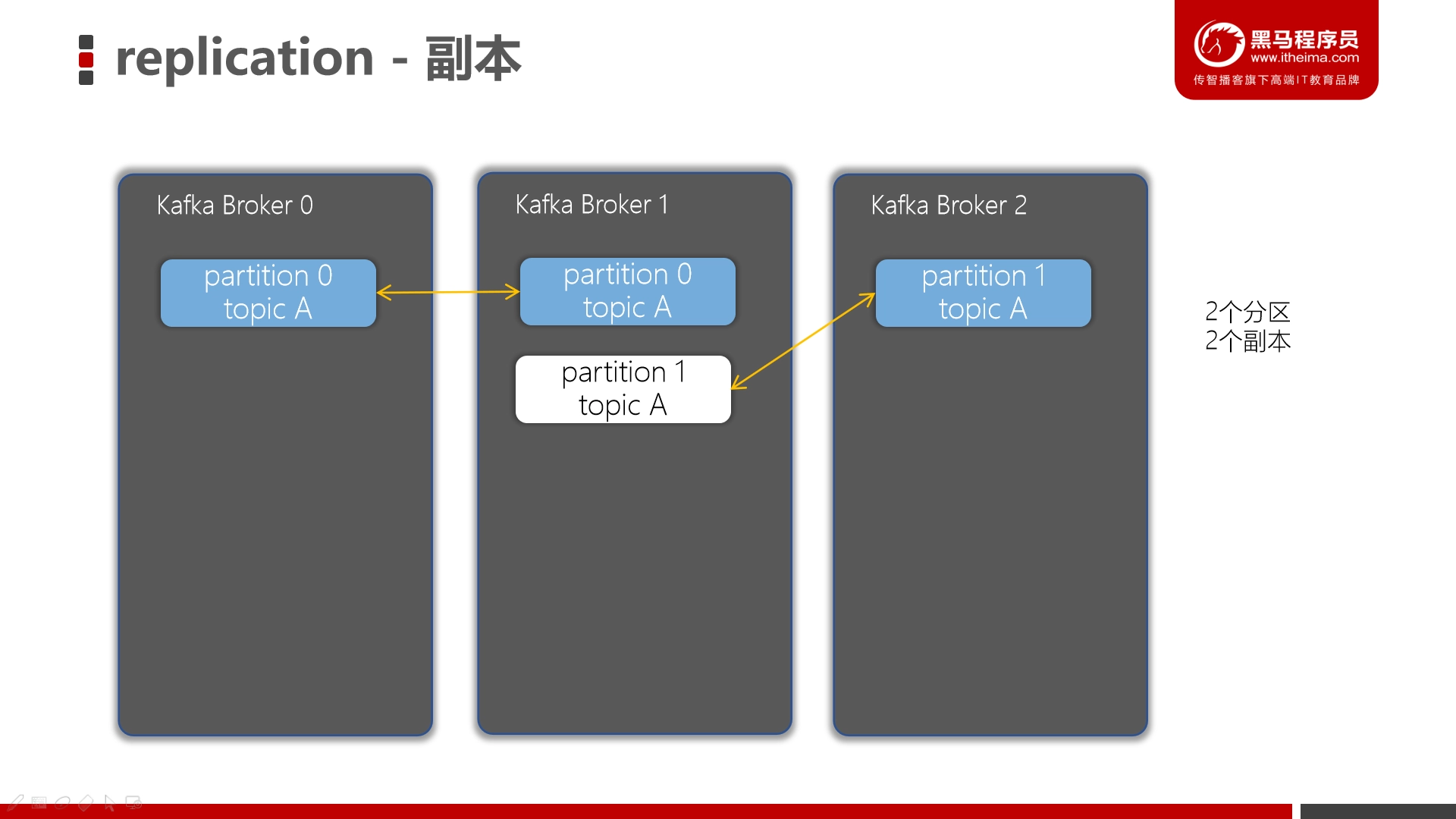 replication - 副本

黑马程序员
www.itheima.com
传智播客旗下高端IT教育品牌

Kafka Broker 0

partition 0
topic A

Kafka Broker 1

partition 0
topic A

partition 1
topic A

Kafka Broker 2

partition 1
topic A

2个分区
2个副本